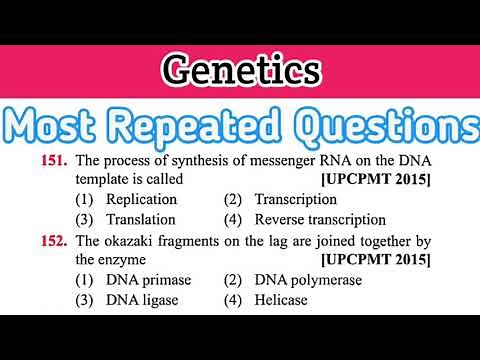 Genetics

Most Repeated Questions

151. The process of synthesis of messenger RNA on the DNA template is called [UPCPMT 2015]
(1) Replication (2) Transcription
(3) Translation (4) Reverse transcription

152. The okazaki fragments on the lag are joined together by the enzyme [UPCPMT 2015]
(1) DNA primase (2) DNA polymerase
(3) DNA ligase (4) Helicase